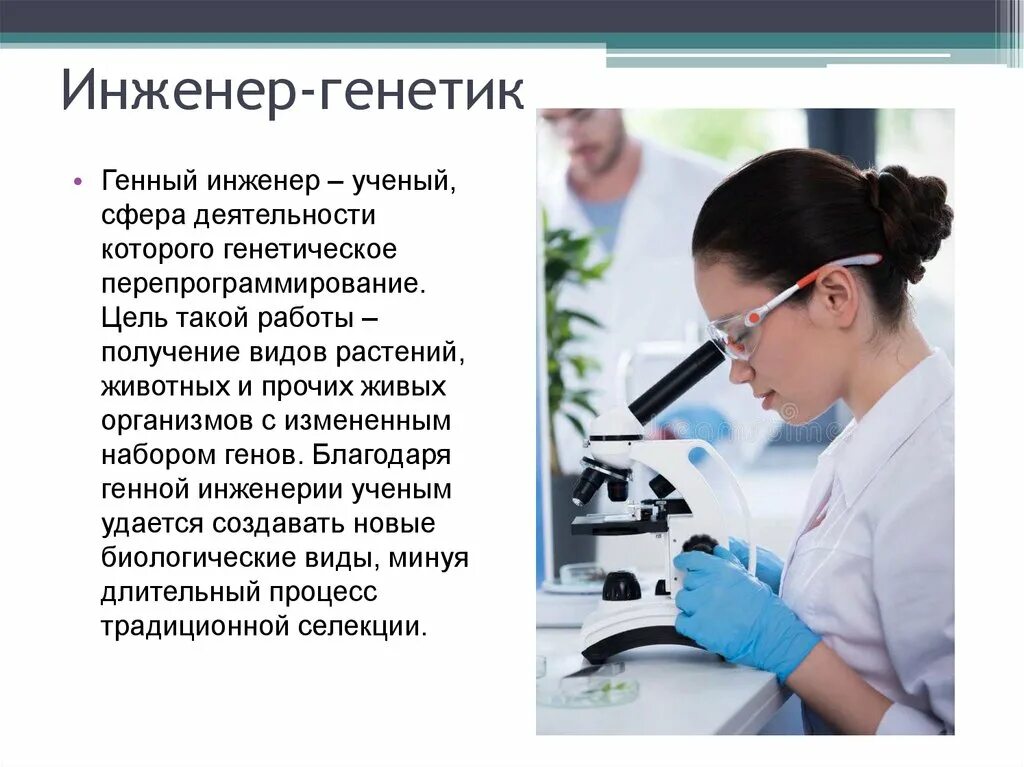 Инженер-генетик

• Генный инженер – ученый, сфера деятельности которого генетическое перепрограммирование. Цель такой работы – получение видов растений, животных и прочих живых организмов с измененным набором генов. Благодаря генной инженерии ученым удается создавать новые биологические виды, минуя длительный процесс традиционной селекции.